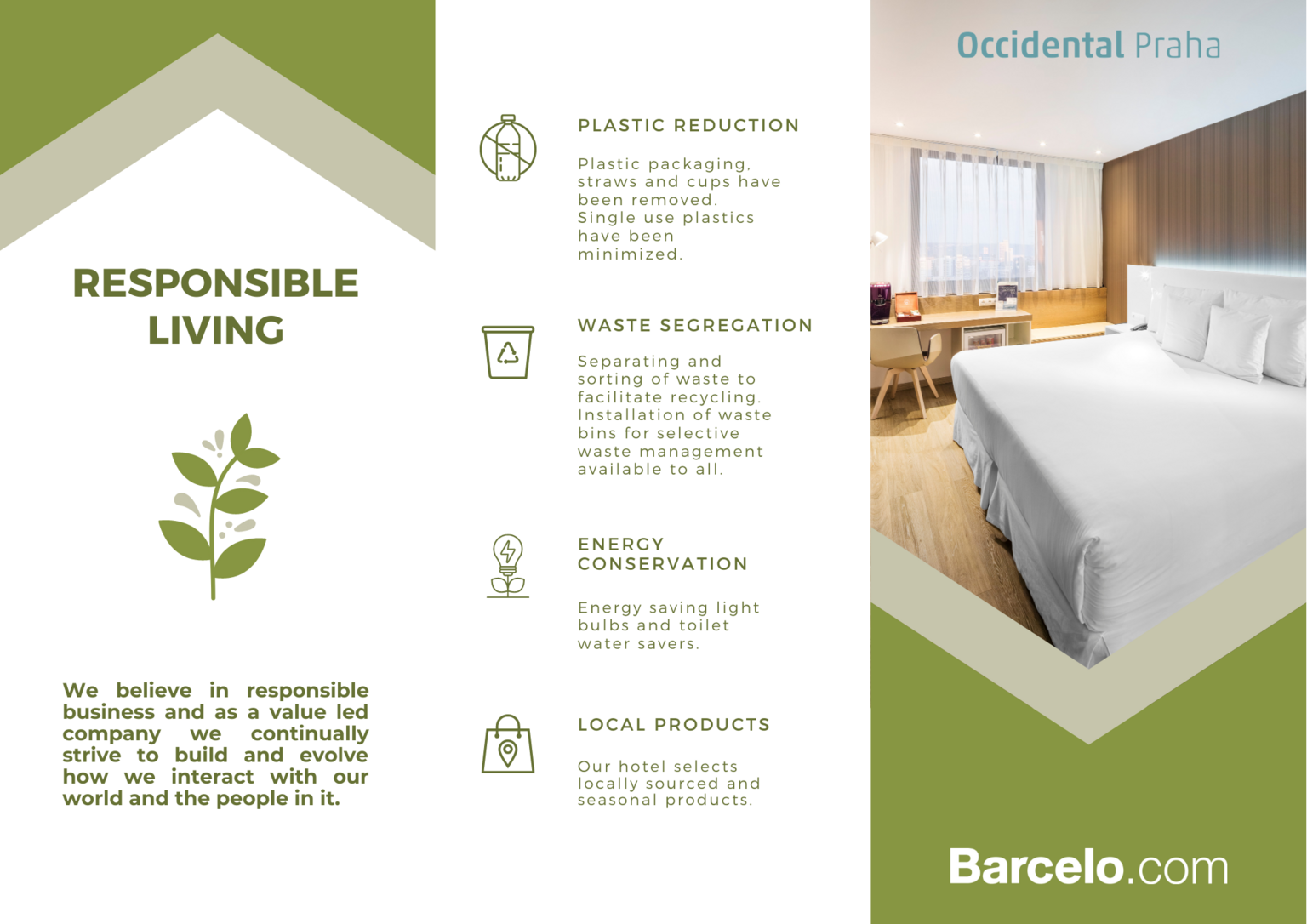 RESPONSIBLE LIVING

We believe in responsible business and as a value led company we continually strive to build and evolve how we interact with our world and the people in it.

PLASTIC REDUCTION

Plastic packaging, straws and cups have been removed. Single use plastics have been minimized.

WASTE SEGREGATION

Separating and sorting of waste to facilitate recycling. Installation of waste bins for selective waste management available to all.

ENERGY CONSERVATION

Energy saving light bulbs and toilet water savers.

LOCAL PRODUCTS

Our hotel selects locally sourced and seasonal products.

Occidental Praha

Barcelo.com